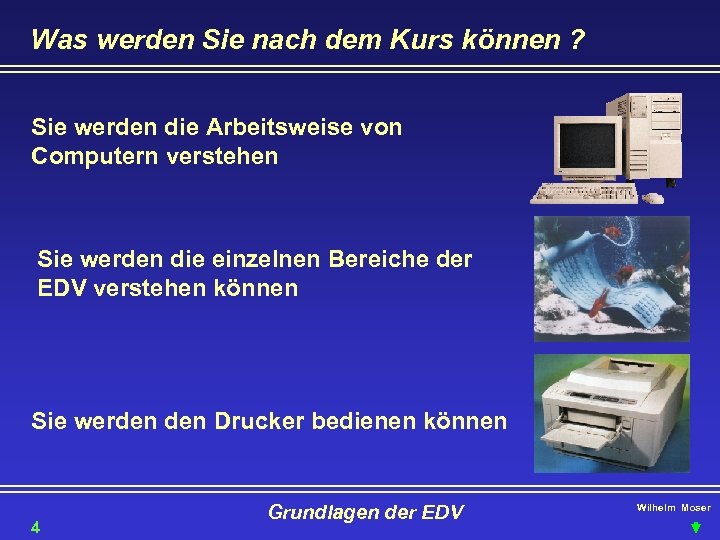 Was werden Sie nach dem Kurs können ?

Sie werden die Arbeitsweise von Computern verstehen

Sie werden die einzelnen Bereiche der EDV verstehen können

Sie werden den Drucker bedienen können

Grundlagen der EDV

Wilhelm Moser

4